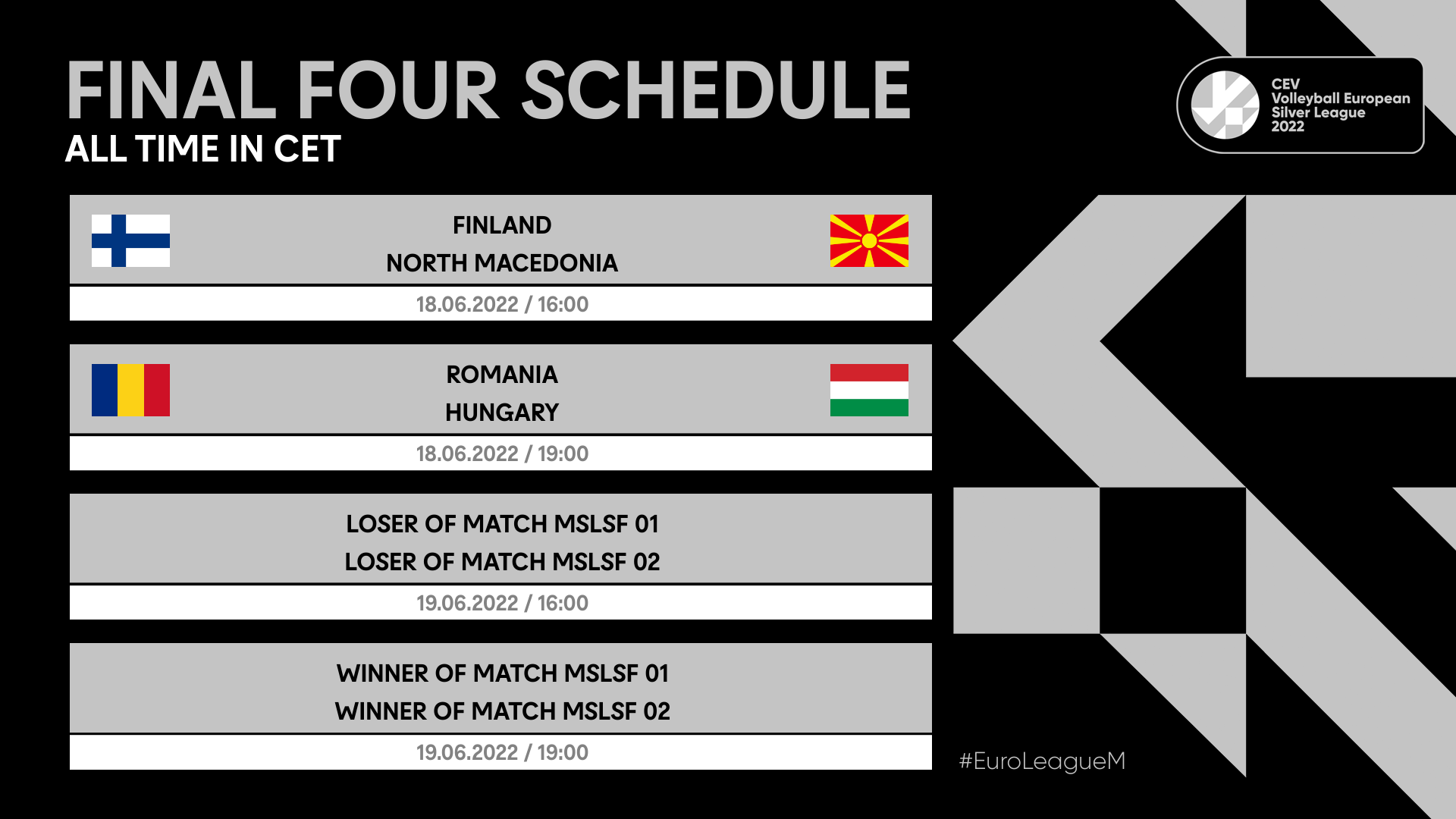 FINAL FOUR SCHEDULE
ALL TIME IN CET

CEV
Volleyball European
Silver League
2022

FINLAND
NORTH MACEDONIA
18.06.2022 / 16:00

ROMANIA
HUNGARY
18.06.2022 / 19:00

LOSER OF MATCH MSLSF 01
LOSER OF MATCH MSLSF 02
19.06.2022 / 16:00

WINNER OF MATCH MSLSF 01
WINNER OF MATCH MSLSF 02
19.06.2022 / 19:00

#EuroLeagueM